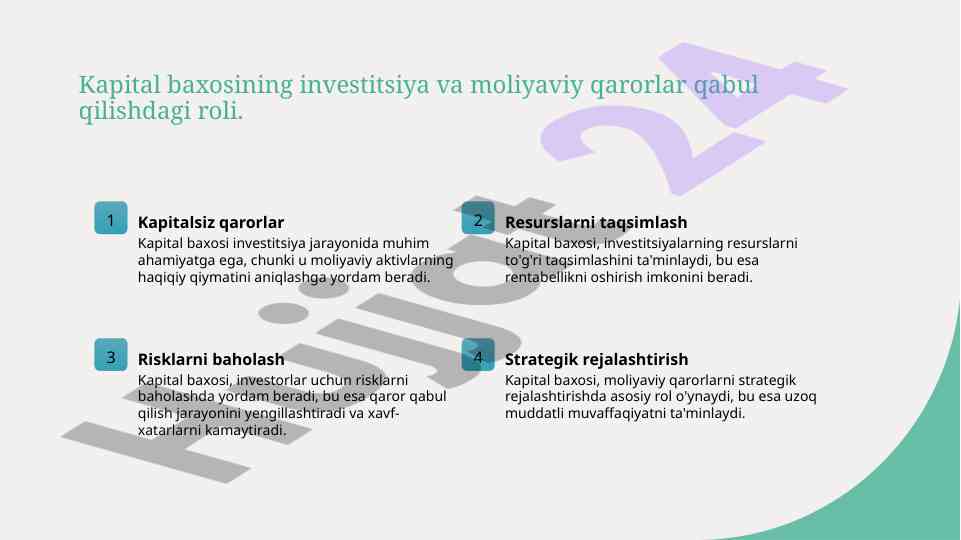 Kapital baxosining investitsiya va moliyaviy qarorlar qabul qilishdagi roli.

1

Kapitalsiz qarorlar

Kapital baxosi investitsiya jarayonida muhim ahamiyatga ega, chunki u moliyaviy aktivlarning haqiqiy qiymatini aniqlashga yordam beradi.

2

Resurslarni taqsimlash

Kapital baxosi, investitsiyalarning resurslarni to'g'ri taqsimlashini ta'minlaydi, bu esa rentabellikni oshirish imkonini beradi.

3

Risklarni baholash

Kapital baxosi, investorlar uchun risklarni baholashda yordam beradi, bu esa qaror qabul qilish jarayonini yengillashtiradi va xavf-xatarlarni kamaytiradi.

4

Strategik rejalashtirish

Kapital baxosi, moliyaviy qarorlarni strategik rejalashtirishda asosiy rol o'ynaydi, bu esa uzoq muddatli muvaffaqiyatni ta'minlaydi.

Hujjat 24